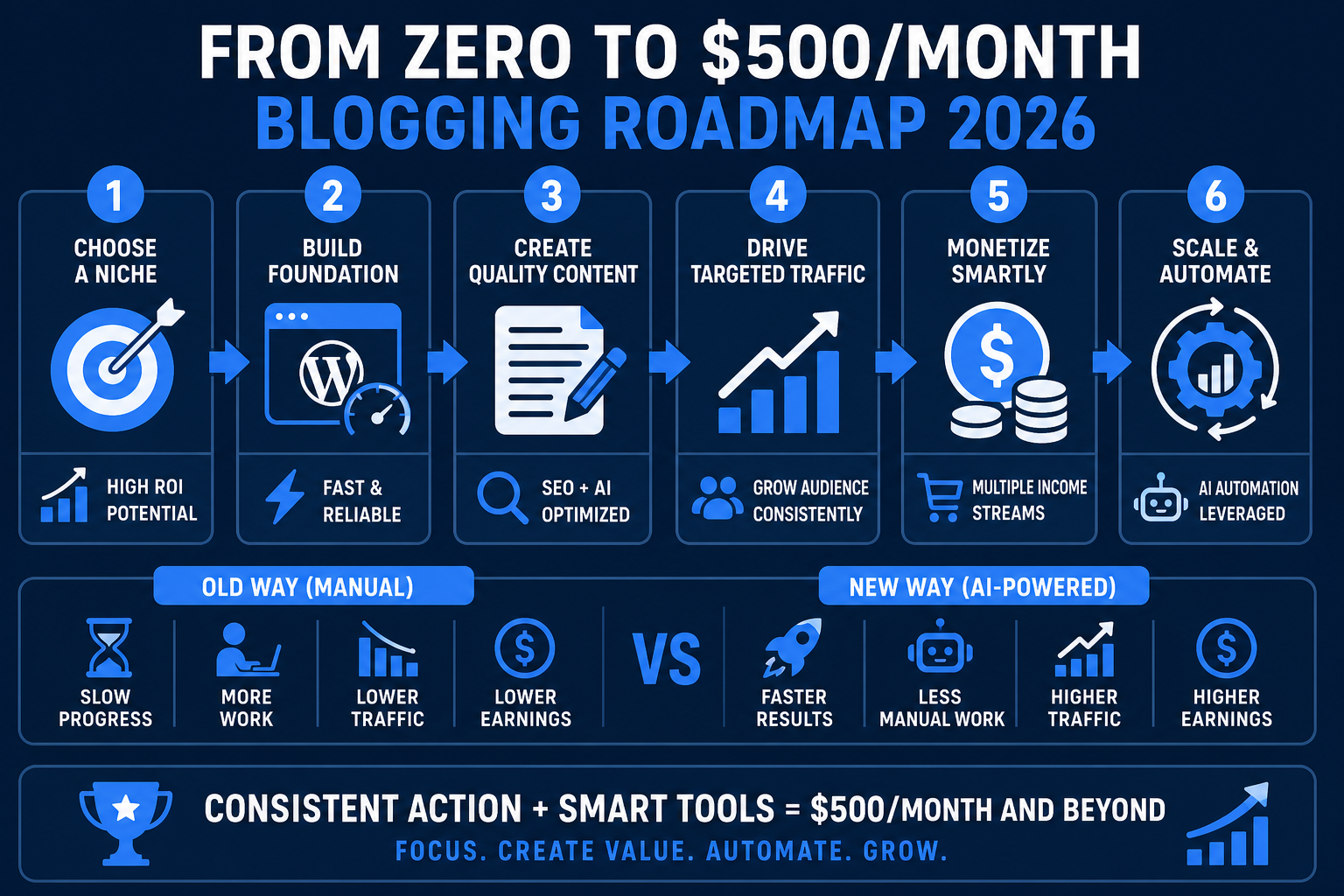 FROM ZERO TO \$500/MONTH
BLOGGING ROADMAP 2026

1
CHOOSE A NICHE
HIGH ROI POTENTIAL

2
BUILD FOUNDATION
FAST & RELIABLE

3
CREATE QUALITY CONTENT
SEO + AI OPTIMIZED

4
DRIVE TARGETED TRAFFIC
GROW AUDIENCE CONSISTENTLY

5
MONETIZE SMARTLY
\$
MULTIPLE INCOME STREAMS

6
SCALE & AUTOMATE
AI AUTOMATION LEVERAGED

OLD WAY (MANUAL)
SLOW PROGRESS
MORE WORK
LOWER TRAFFIC
\$
LOWER EARNINGS

VS

NEW WAY (AI-POWERED)
FASTER RESULTS
LESS MANUAL WORK
HIGHER TRAFFIC
\$
HIGHER EARNINGS

CONSISTENT ACTION + SMART TOOLS = \$500/MONTH AND BEYOND
FOCUS. CREATE VALUE. AUTOMATE. GROW.